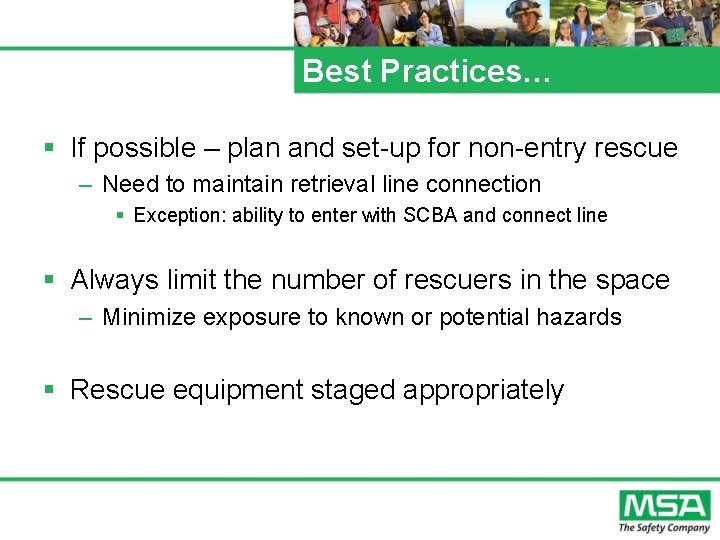 Best Practices…

▪ If possible – plan and set-up for non-entry rescue
– Need to maintain retrieval line connection
▪ Exception: ability to enter with SCBA and connect line

▪ Always limit the number of rescuers in the space
– Minimize exposure to known or potential hazards

▪ Rescue equipment staged appropriately

MSA
The Safety Company